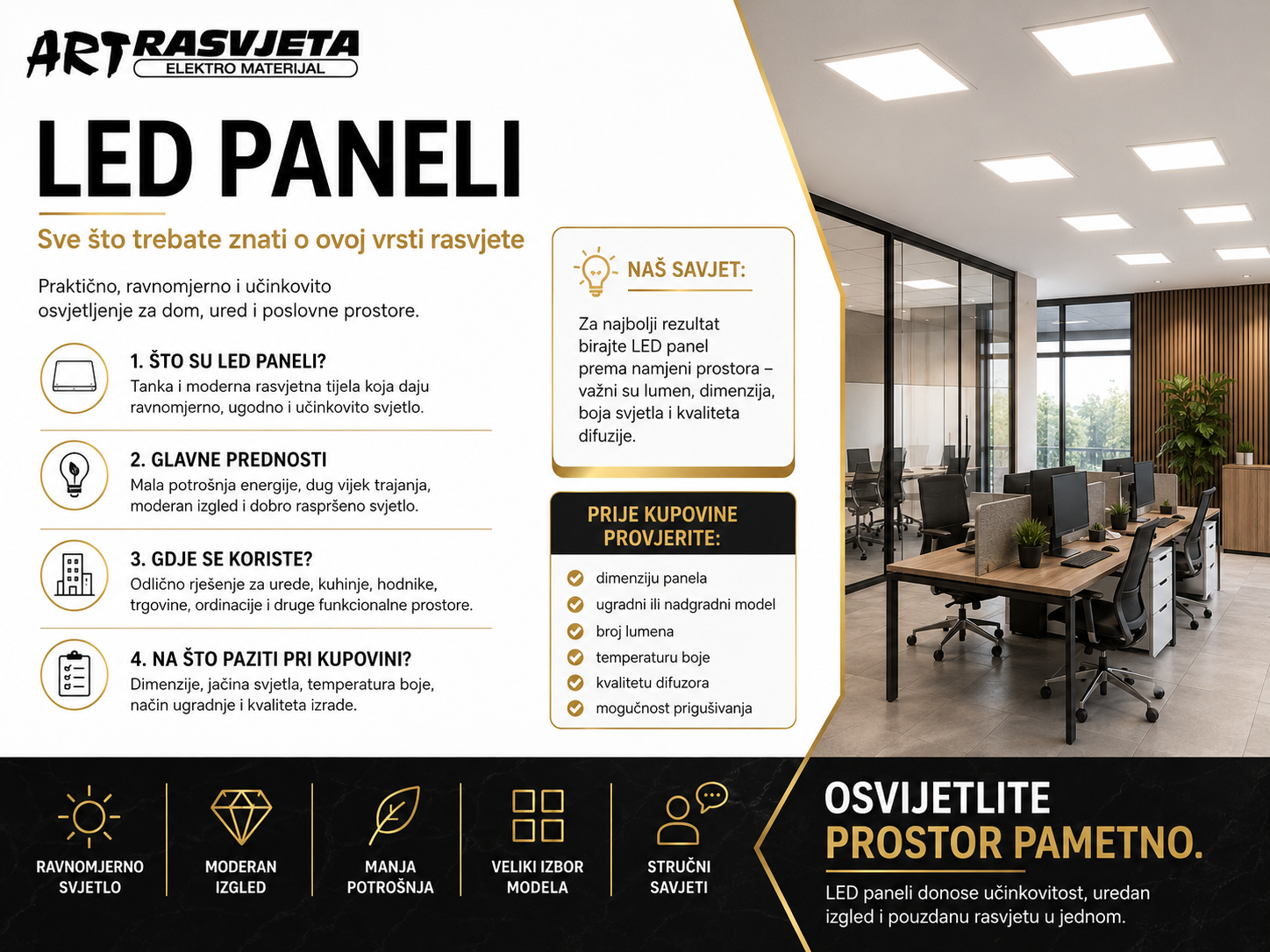 ART RASVJETA
ELEKTRO MATERIJAL

LED PANELI

Sve što trebate znati o ovoj vrsti rasvjete

Praktično, ravnomjerno i učinkovito osvjetljenje za dom, ured i poslovne prostore.

1. ŠTO SU LED PANELI?
Tanka i moderna rasvjetna tijela koja daju ravnomjerno, ugodno i učinkovito svjetlo.

2. GLAVNE PREDNOSTI
Mala potrošnja energije, dug vijek trajanja, moderan izgled i dobro raspršeno svjetlo.

3. GDJE SE KORISTE?
Odlično rješenje za urede, kuhinje, hodnike, trgovine, ordinacije i druge funkcionalne prostore.

4. NA ŠTO PAZITI PRI KUPOVINI?
Dimenzije, jačina svjetla, temperatura boje, način ugradnje i kvaliteta izrade.

NAŠ SAVJET:
Za najbolji rezultat birajte LED panel prema namjeni prostora – važni su lumen, dimenzija, boja svjetla i kvaliteta difuzije.

PRIJE KUPOVINE PROVJERITE:
dimenziju panela
ugradni ili nadgradni model
broj lumena
temperaturu boje
kvalitetu difuzora
mogućnost prigušivanja

RAVNOMJERNO SVJETLO
MODERAN IZGLED
MANJA POTROŠNJA
VELIKI IZBOR MODELA
STRUČNI SAVJETI

OSVIJETLITE PROSTOR PAMETNO.
LED paneli donose učinkovitost, uredan izgled i pouzdanu rasvjetu u jednom.